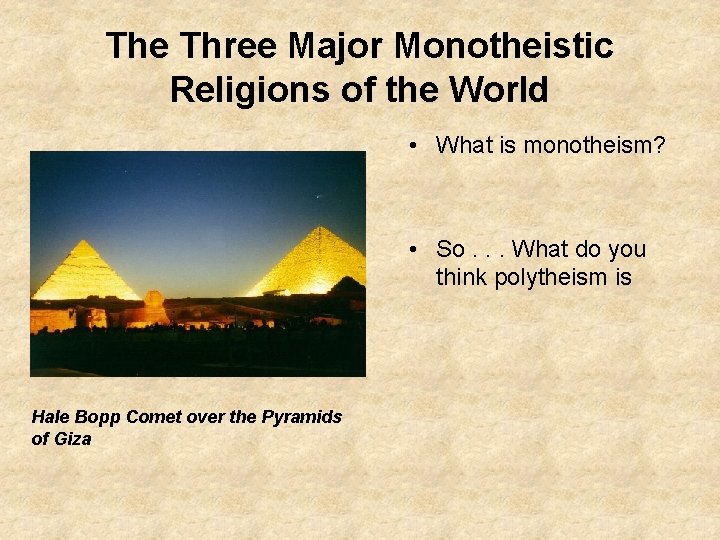 The Three Major Monotheistic Religions of the World

• What is monotheism?

• So . . . What do you think polytheism is

Hale Bopp Comet over the Pyramids of Giza